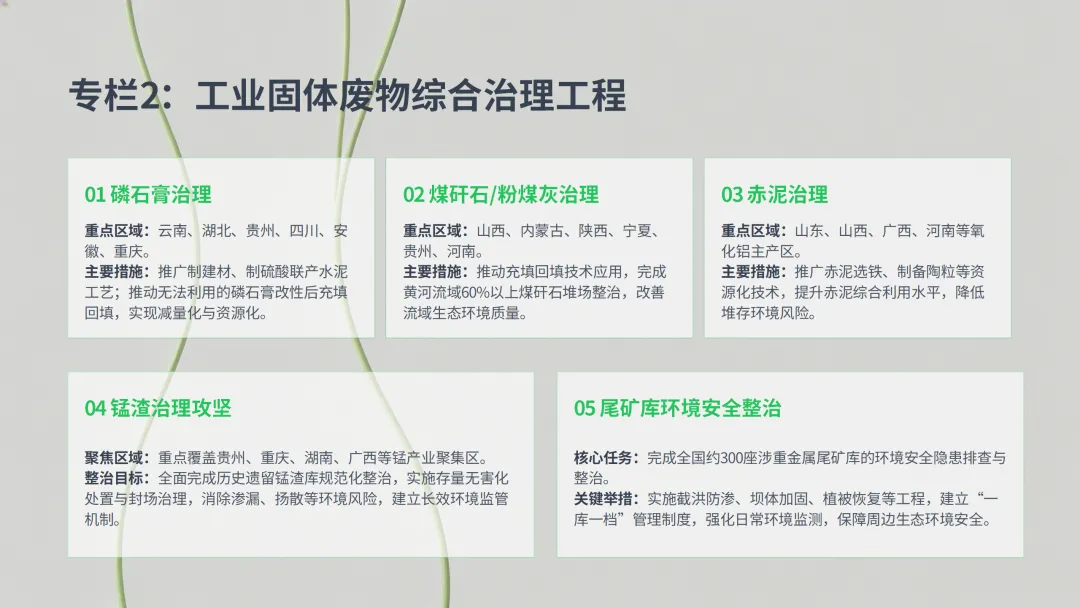 专栏2：工业固体废物综合治理工程

01 磷石膏治理

重点区域：云南、湖北、贵州、四川、安徽、重庆。
主要措施：推广制建材、制硫酸联产水泥工艺；推动无法利用的磷石膏改性后充填回填，实现减量化与资源化。

02 煤矸石/粉煤灰治理

重点区域：山西、内蒙古、陕西、宁夏、贵州、河南。
主要措施：推动充填回填技术应用，完成黄河流域60%以上煤矸石堆场整治，改善流域生态环境质量。

03 赤泥治理

重点区域：山东、山西、广西、河南等氧化铝主产区。
主要措施：推广赤泥选铁、制备陶粒等资源化技术，提升赤泥综合利用水平，降低堆存环境风险。

04 锰渣治理攻坚

聚焦区域：重点覆盖贵州、重庆、湖南、广西等锰产业聚集区。
整治目标：全面完成历史遗留锰渣库规范化整治，实施存量无害化处置与封场治理，消除渗漏、扬散等环境风险，建立长效环境监管机制。

05 尾矿库环境安全整治

核心任务：完成全国约300座涉重金属尾矿库的环境安全隐患排查与整治。
关键举措：实施截洪防渗、坝体加固、植被恢复等工程，建立“一库一档”管理制度，强化日常环境监测，保障周边生态环境安全。